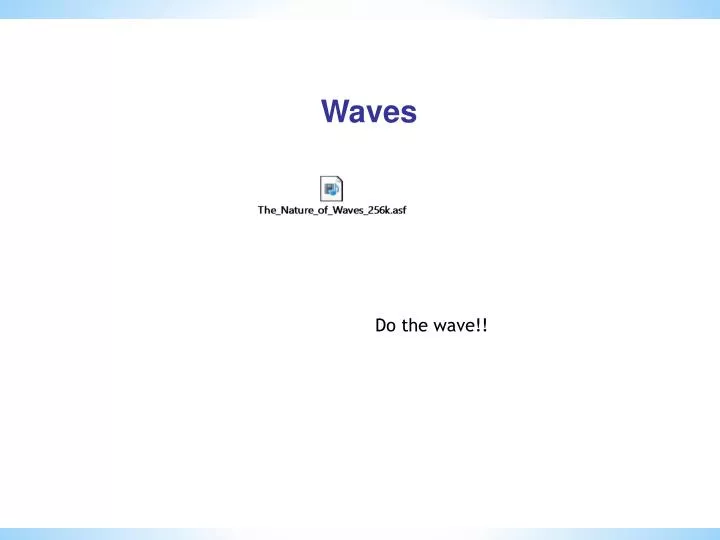 Waves

The_Nature_of_Waves_256k.asf

Do the wave!!